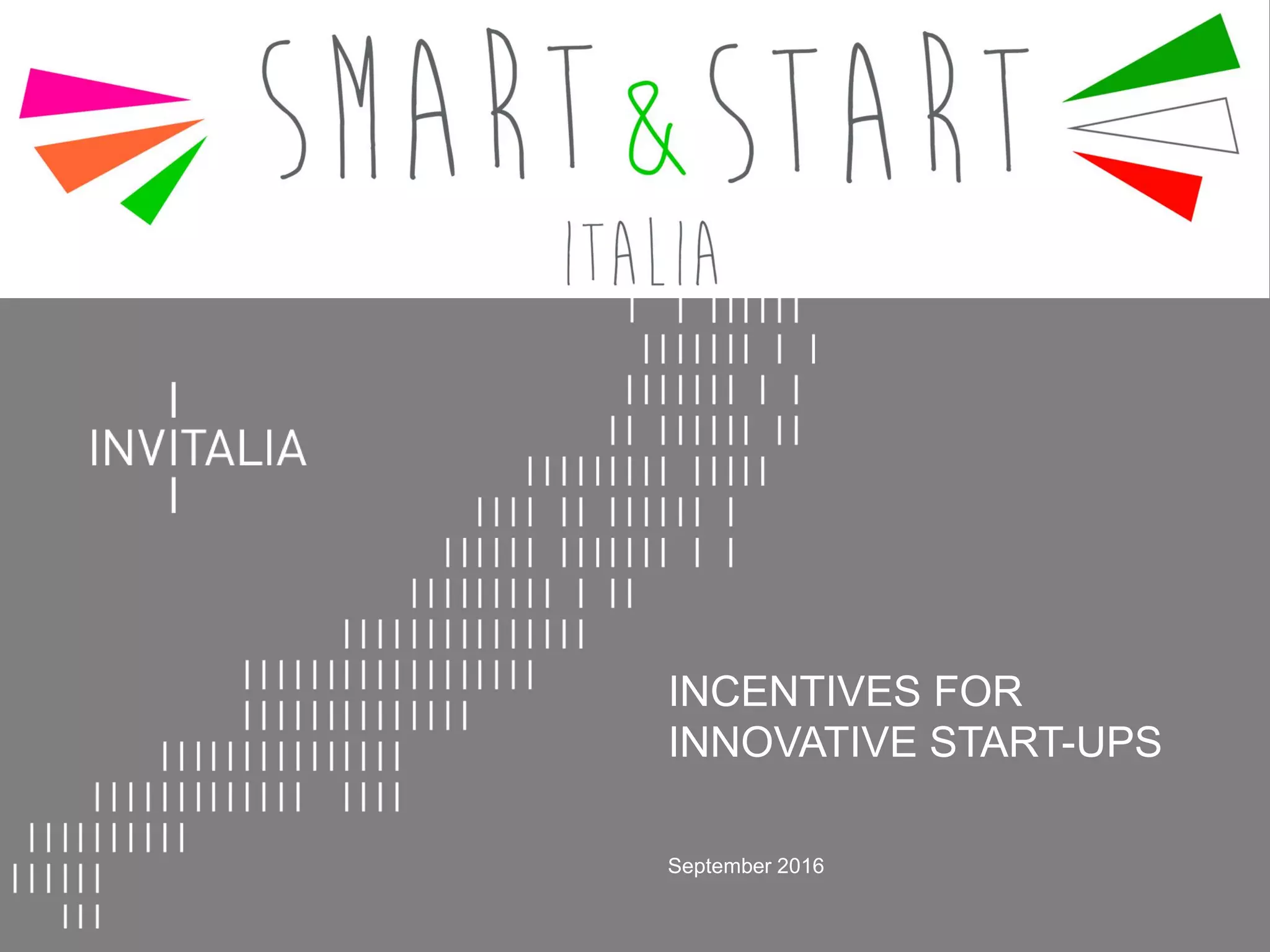 SMART & START
ITALIA

INVITALIA

INCENTIVES FOR INNOVATIVE START-UPS

September 2016